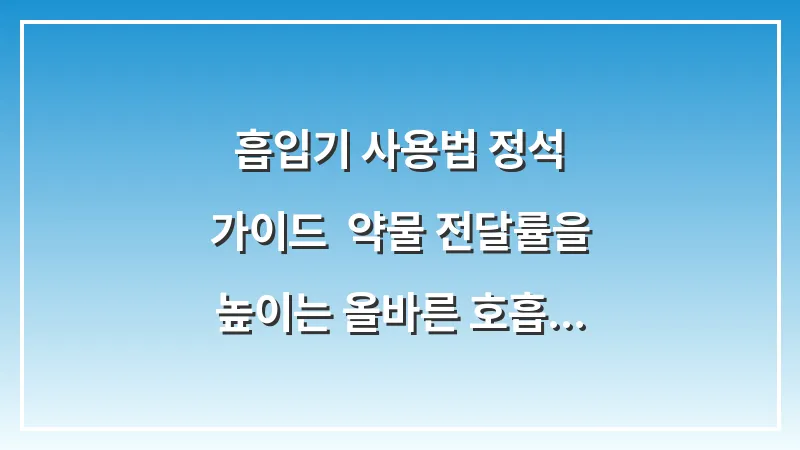 흡입기 사용법 정석 가이드  약물 전달률을 높이는 올바른 호흡...